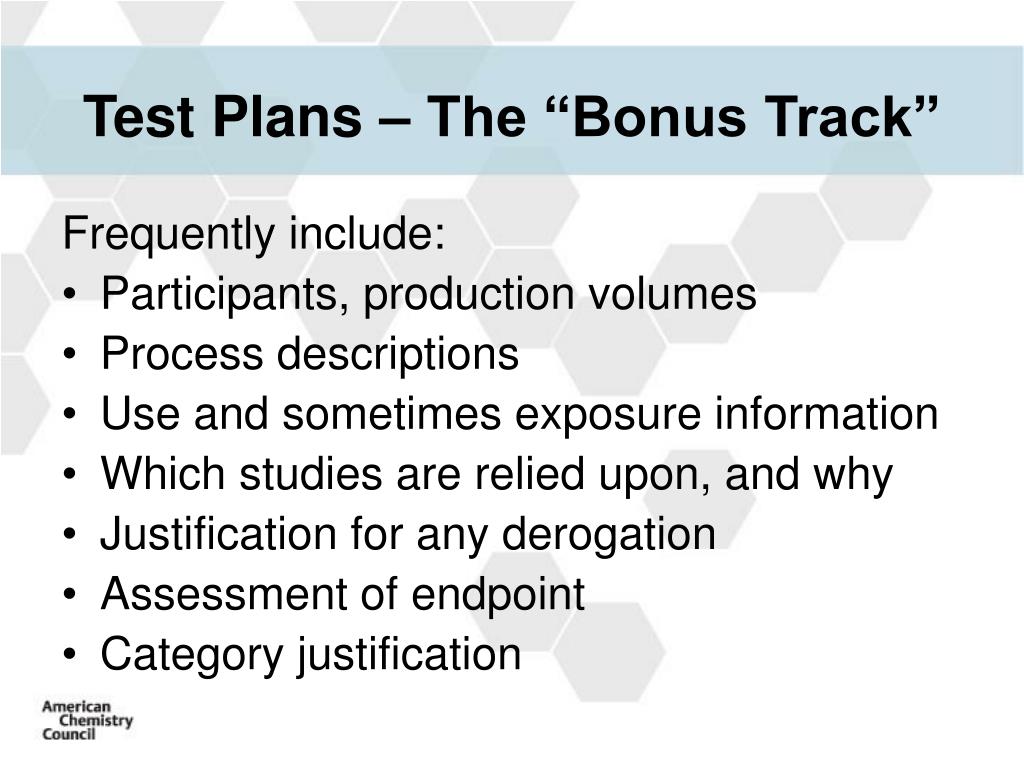 Test Plans – The “Bonus Track”

Frequently include:
• Participants, production volumes
• Process descriptions
• Use and sometimes exposure information
• Which studies are relied upon, and why
• Justification for any derogation
• Assessment of endpoint
• Category justification

American Chemistry Council